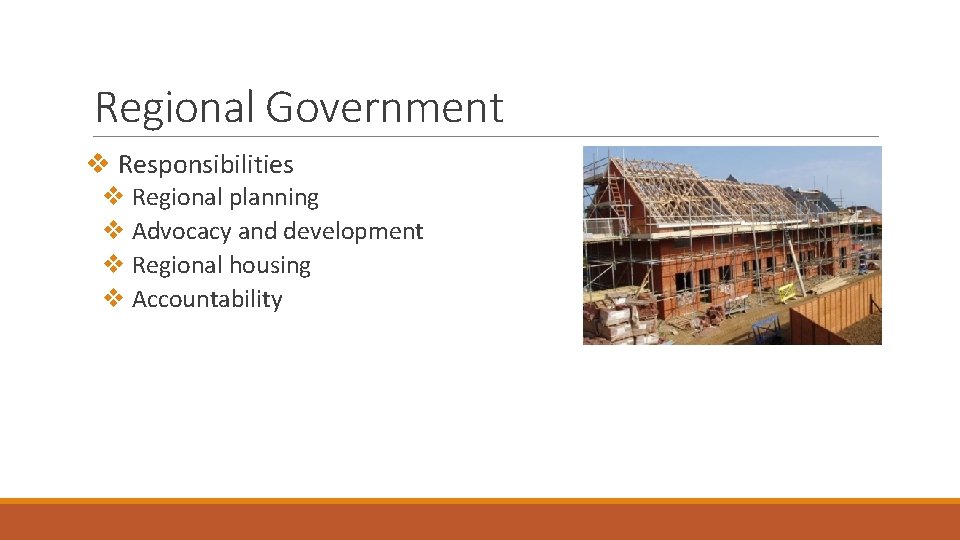 Regional Government

❖ Responsibilities
❖ Regional planning
❖ Advocacy and development
❖ Regional housing
❖ Accountability